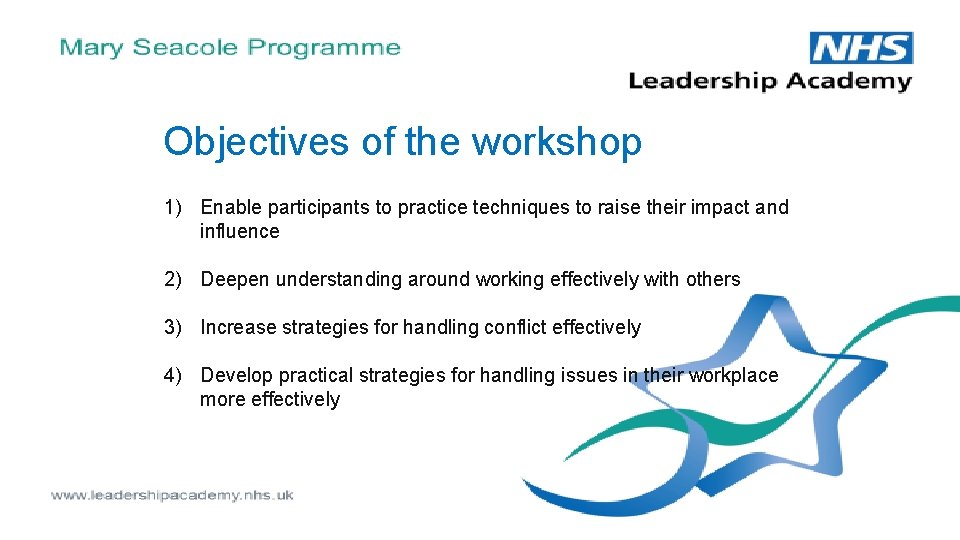 Mary Seacole Programme

NHS
Leadership Academy

Objectives of the workshop

1) Enable participants to practice techniques to raise their impact and influence

2) Deepen understanding around working effectively with others

3) Increase strategies for handling conflict effectively

4) Develop practical strategies for handling issues in their workplace more effectively

www.leadershipacademy.nhs.uk